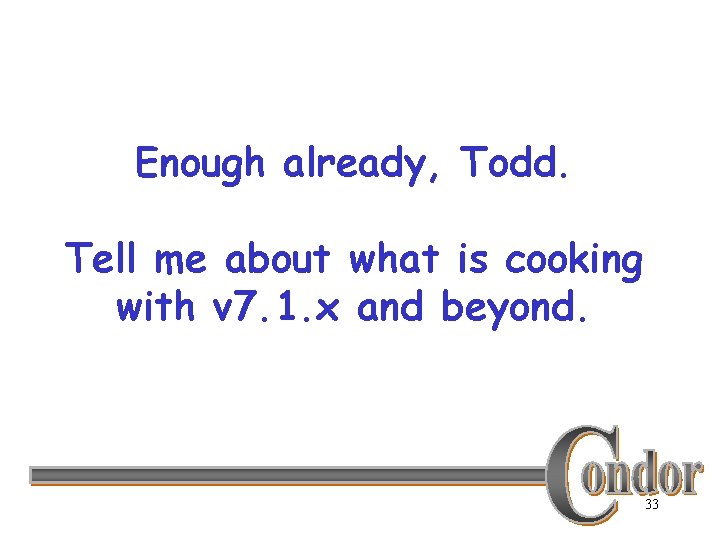 Enough already, Todd.

Tell me about what is cooking with v7.1.x and beyond.

Condor

33